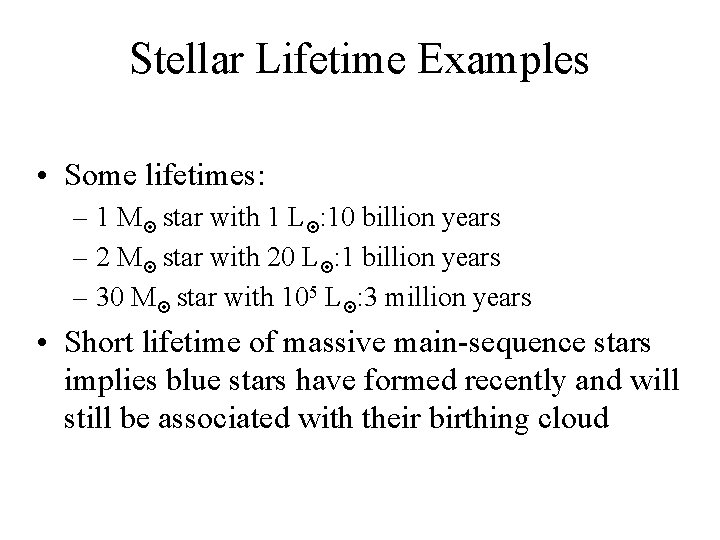 Stellar Lifetime Examples

• Some lifetimes:
– 1 $M_\odot$ star with 1 $L_\odot$:10 billion years
– 2 $M_\odot$ star with 20 $L_\odot$:1 billion years
– 30 $M_\odot$ star with $10^5$ $L_\odot$:3 million years

• Short lifetime of massive main-sequence stars implies blue stars have formed recently and will still be associated with their birthing cloud